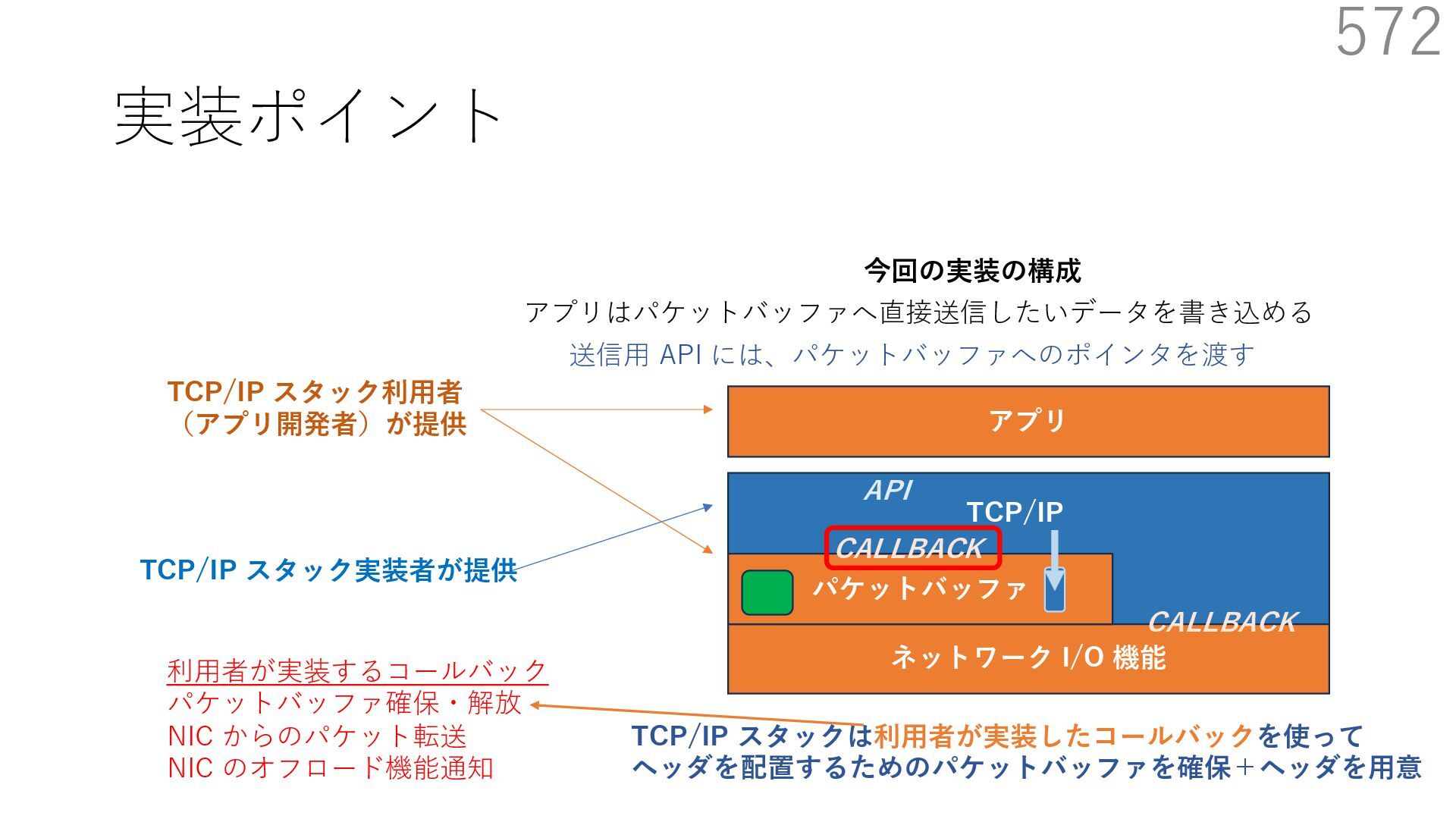 572

実装ポイント

今回の実装の構成

アプリはパケットバッファへ直接送信したいデータを書き込める

送信用 API には、パケットバッファへのポインタを渡す

TCP/IP スタック利用者（アプリ開発者）が提供

TCP/IP スタック実装者が提供

アプリ

API

TCP/IP

CALLBACK

パケットバッファ

CALLBACK

ネットワーク I/O 機能

利用者が実装するコールバック
パケットバッファ確保・解放
NIC からのパケット転送
NIC のオフロード機能通知

TCP/IP スタックは利用者が実装したコールバックを使って
ヘッダを配置するためのパケットバッファを確保＋ヘッダを用意